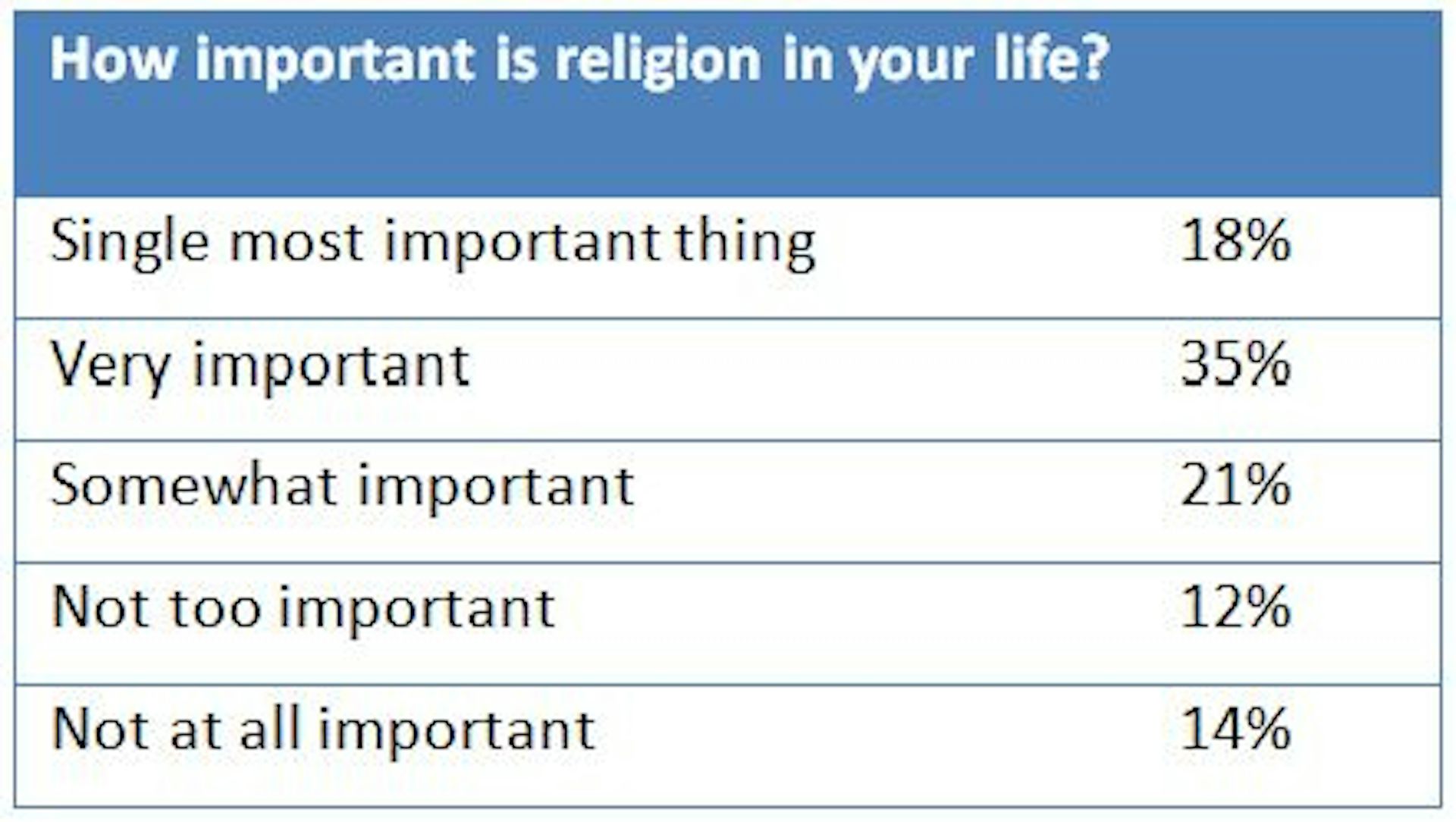 | How important is religion in your life? | |
|---|---|
| Single most important thing | 18% |
| Very important | 35% |
| Somewhat important | 21% |
| Not too important | 12% |
| Not at all important | 14% |